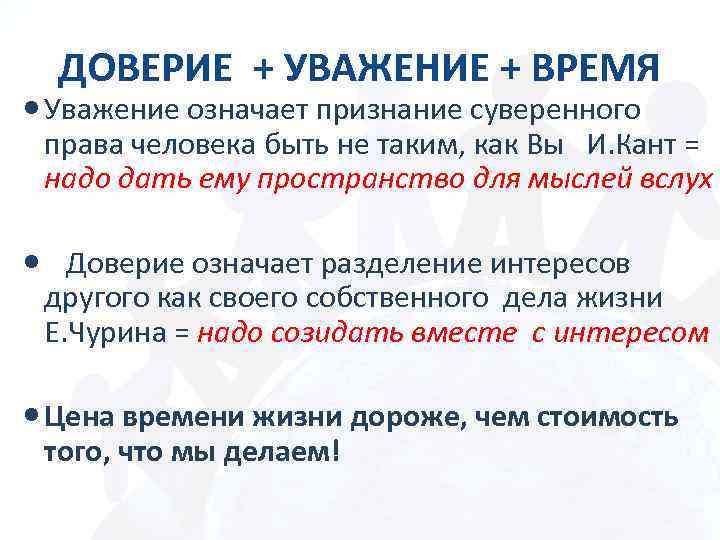 ДОВЕРИЕ + УВАЖЕНИЕ + ВРЕМЯ

• Уважение означает признание суверенного права человека быть не таким, как Вы И.Кант = надо дать ему пространство для мыслей вслух

• Доверие означает разделение интересов другого как своего собственного дела жизни Е.Чурина = надо созидать вместе с интересом

• Цена времени жизни дороже, чем стоимость того, что мы делаем!